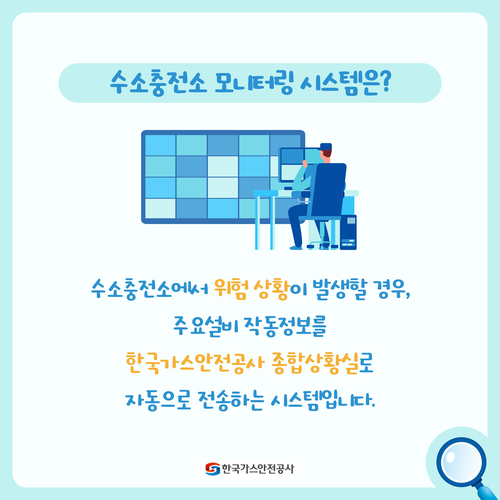 수소충전소 모니터링 시스템은?

수소충전소에서 위험 상황이 발생할 경우,
주요설비 작동정보를
한국가스안전공사 종합상황실로
자동으로 전송하는 시스템입니다.

한국가스안전공사